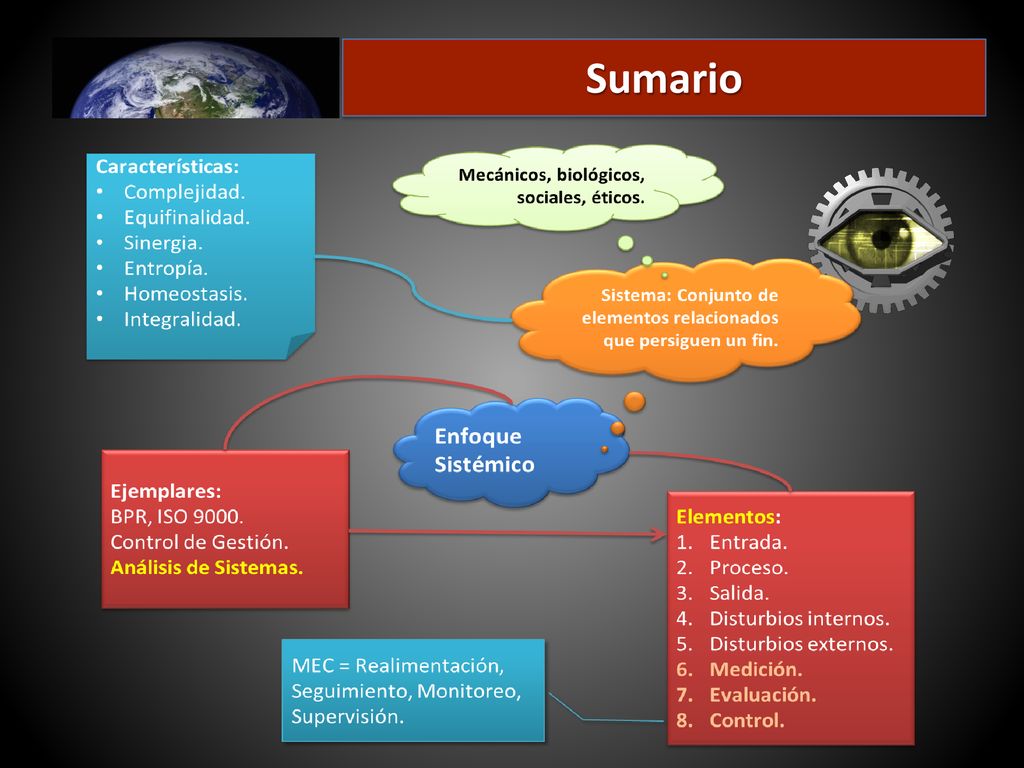 Sumario

Características:
• Complejidad.
• Equifinalidad.
• Sinergia.
• Entropía.
• Homeostasis.
• Integralidad.

Mecánicos, biológicos, sociales, éticos.

Sistema: Conjunto de elementos relacionados que persiguen un fin.

Enfoque Sistémico

Ejemplares:
BPR, ISO 9000.
Control de Gestión.
Análisis de Sistemas.

Elementos:
1. Entrada.
2. Proceso.
3. Salida.
4. Disturbios internos.
5. Disturbios externos.
6. Medición.
7. Evaluación.
8. Control.

MEC = Realimentación, Seguimiento, Monitoreo, Supervisión.